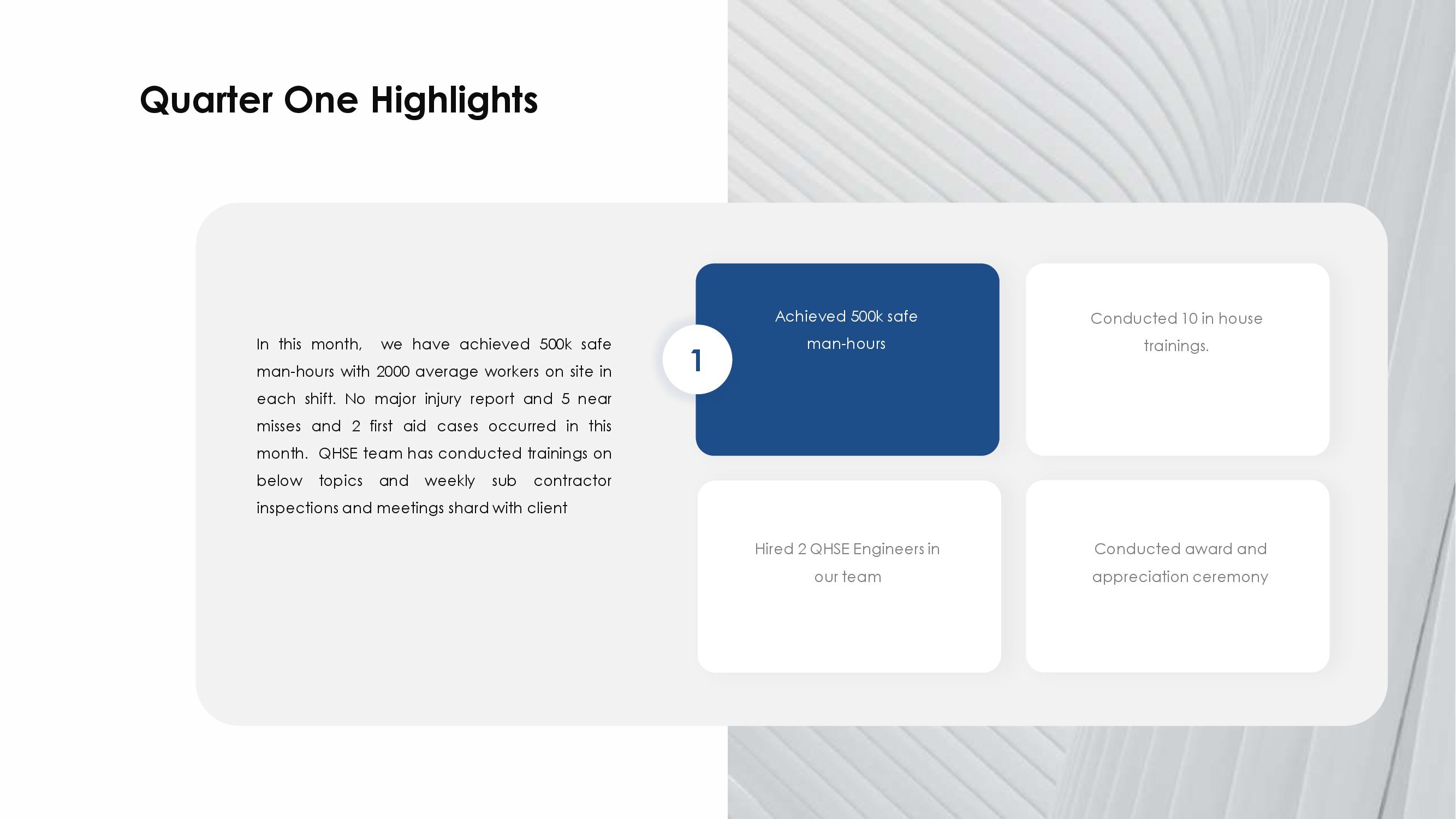 Quarter One Highlights

In this month, we have achieved 500k safe man-hours with 2000 average workers on site in each shift. No major injury report and 5 near misses and 2 first aid cases occurred in this month. QHSE team has conducted trainings on below topics and weekly sub contractor inspections and meetings shard with client

1

Achieved 500k safe man-hours

Conducted 10 in house trainings.

Hired 2 QHSE Engineers in our team

Conducted award and appreciation ceremony